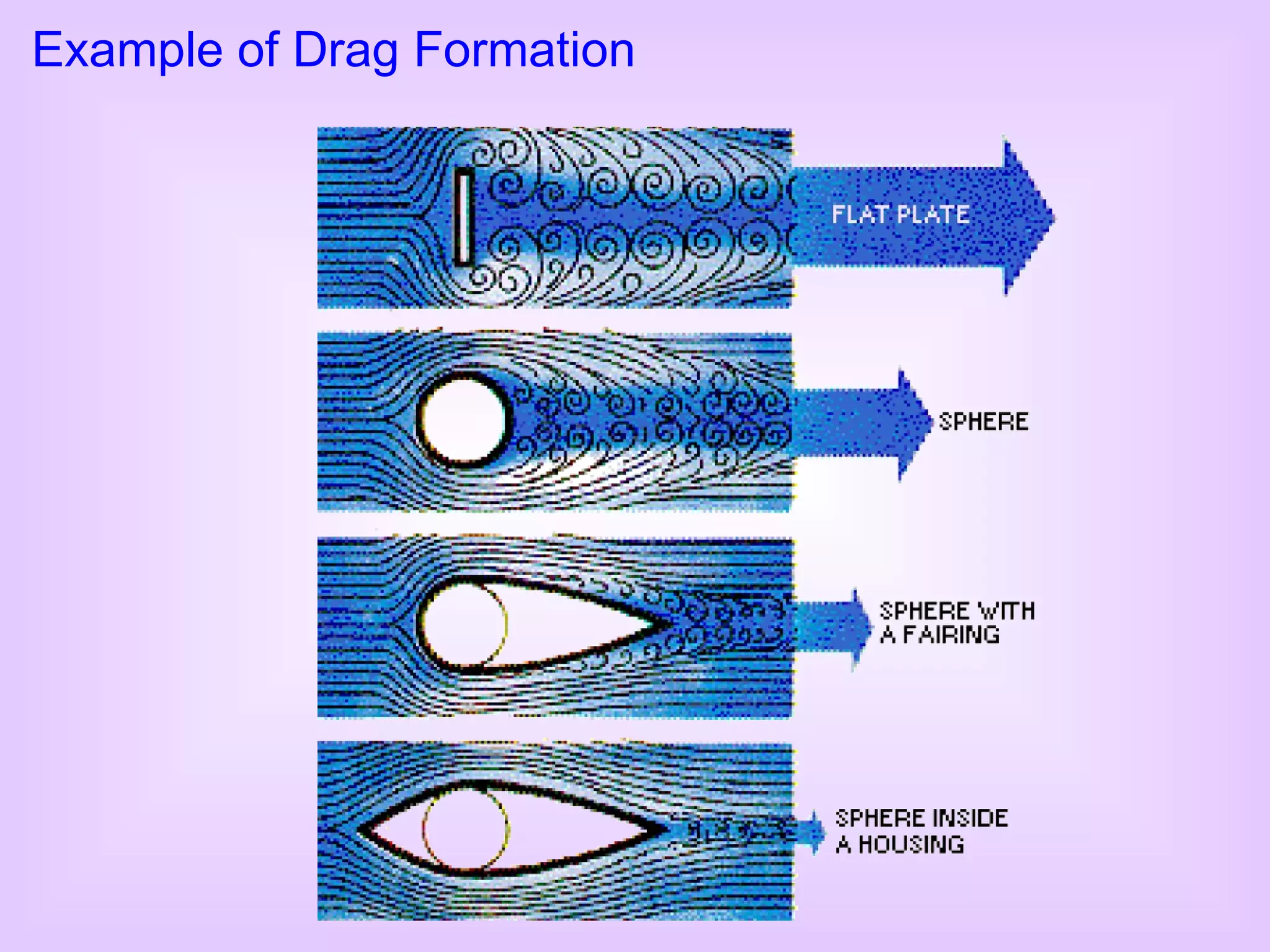 Example of Drag Formation

FLAT PLATE

SPHERE

SPHERE WITH A FAIRING

SPHERE INSIDE A HOUSING